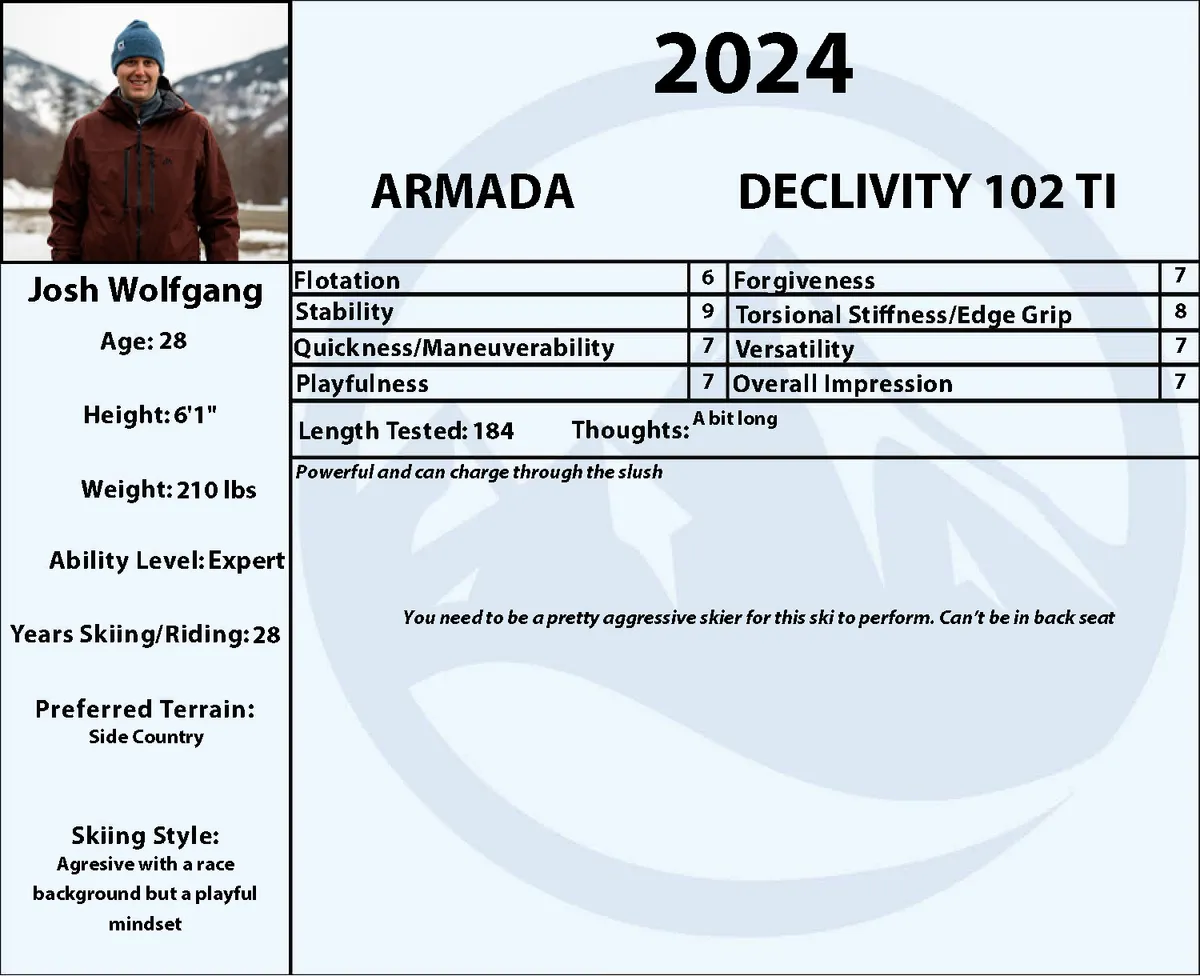 2024

ARMADA DECLIVITY 102 TI

Josh Wolfgang

Age: 28

Height: 6'1"

Weight: 210 lbs

Ability Level: Expert

Years Skiing/Riding: 28

Preferred Terrain:
Side Country

Skiing Style:
Agresive with a race background but a playful mindset

| Flotation | 6 | Forgiveness | 7 |
|---|---|---|---|
| Stability | 9 | Torsional Stiffness/Edge Grip | 8 |
| Quickness/Maneuverability | 7 | Versatility | 7 |
| Playfulness | 7 | Overall Impression | 7 |

Length Tested: 184 Thoughts: A bit long

Powerful and can charge through the slush

You need to be a pretty aggressive skier for this ski to perform. Can't be in back seat